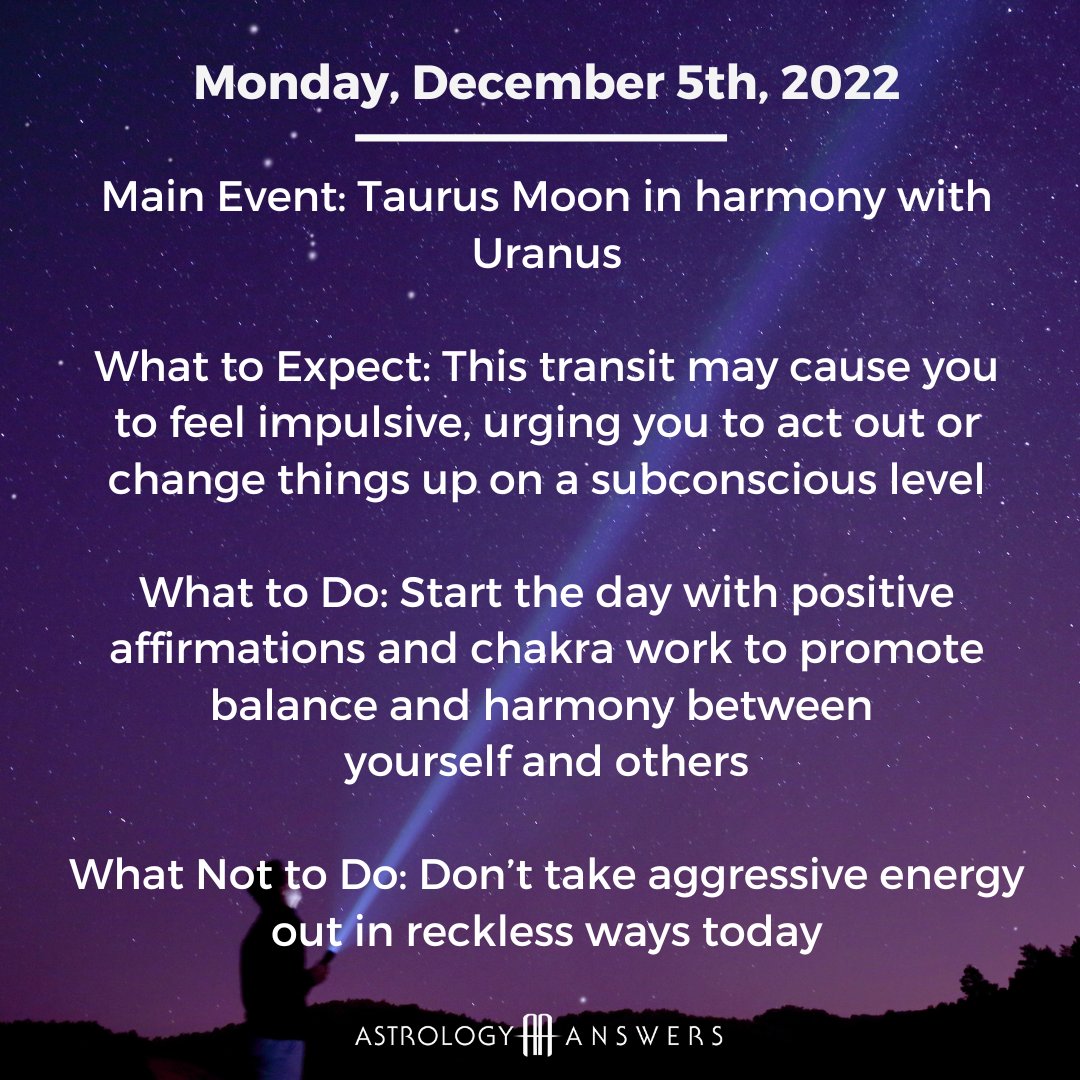 Monday, December 5th, 2022

Main Event: Taurus Moon in harmony with Uranus

What to Expect: This transit may cause you to feel impulsive, urging you to act out or change things up on a subconscious level

What to Do: Start the day with positive affirmations and chakra work to promote balance and harmony between yourself and others

What Not to Do: Don't take aggressive energy out in reckless ways today

ASTROLOGY ANSWERS